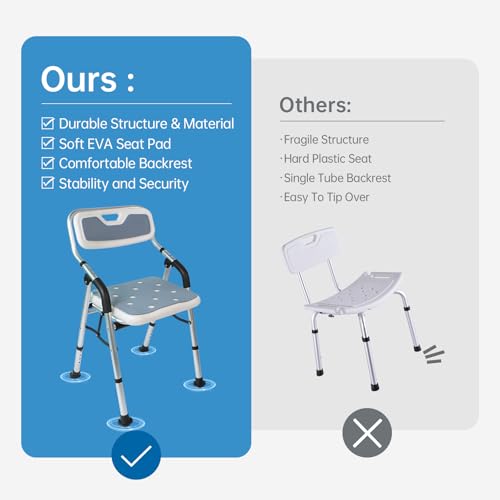 Ours :

☑ Durable Structure & Material
☑ Soft EVA Seat Pad
☑ Comfortable Backrest
☑ Stability and Security

Others:

·Fragile Structure
·Hard Plastic Seat
·Single Tube Backrest
·Easy To Tip Over